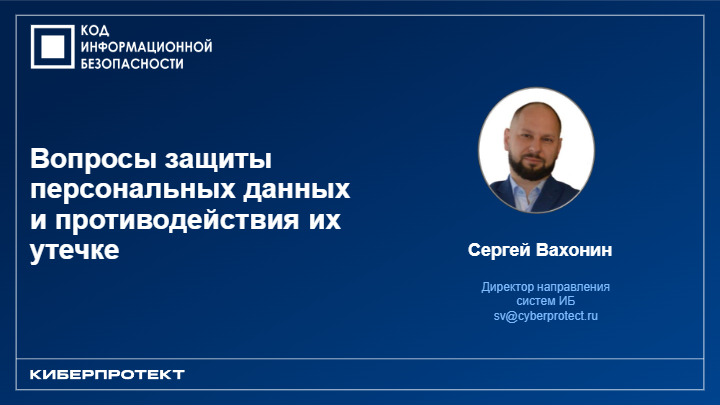 КОД
ИНФОРМАЦИОННОЙ
БЕЗОПАСНОСТИ

Вопросы защиты персональных данных и противодействия их утечке

Сергей Вахонин

Директор направления
систем ИБ
sv@cyberprotect.ru

КИБЕРПРОТЕКТ